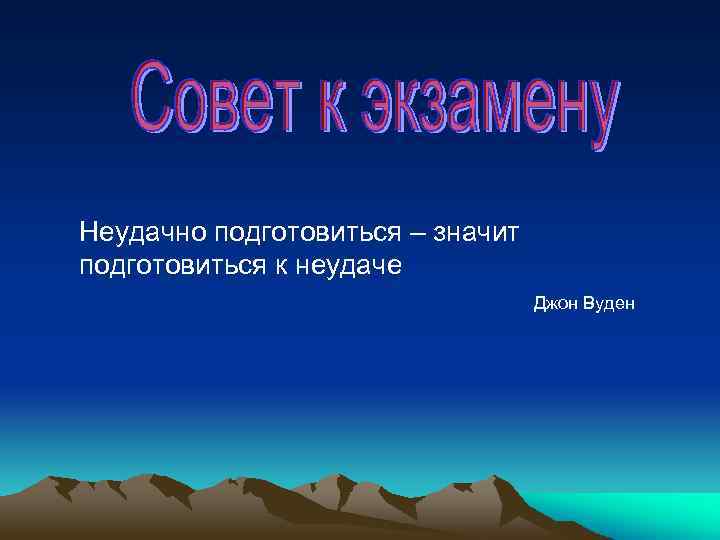 Совет к экзамену

Неудачно подготовиться – значит подготовиться к неудаче

Джон Вуден